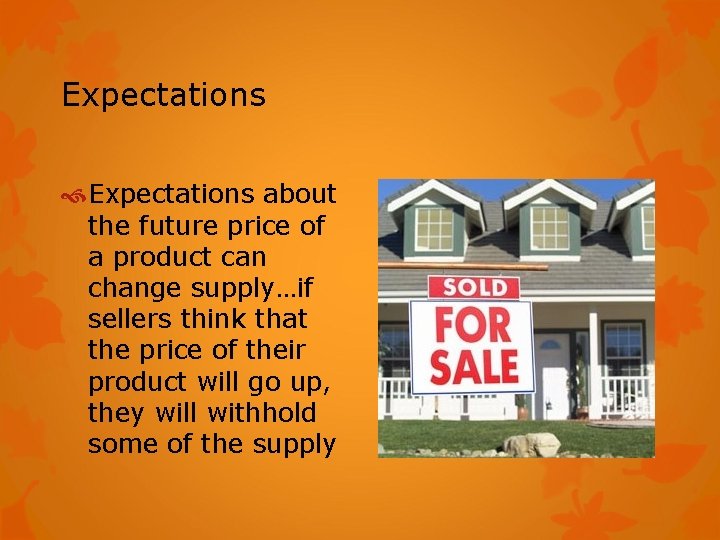 Expectations

Expectations about the future price of a product can change supply…if sellers think that the price of their product will go up, they will withhold some of the supply

SOLD
FOR SALE